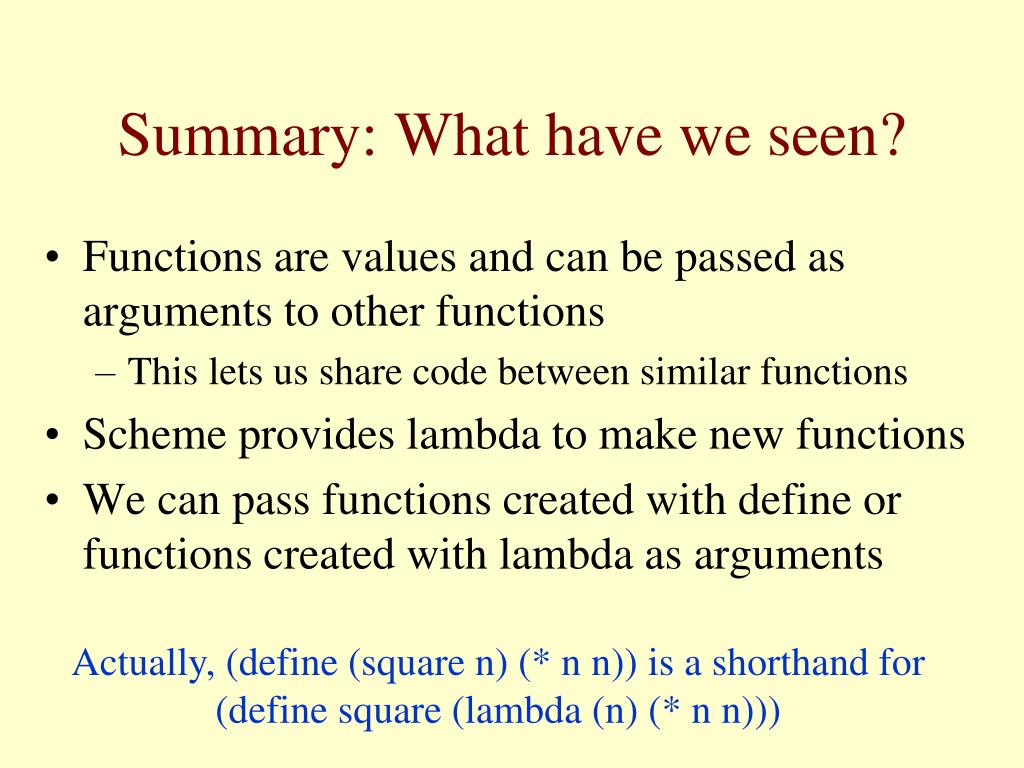 Summary: What have we seen?

• Functions are values and can be passed as arguments to other functions
– This lets us share code between similar functions
• Scheme provides lambda to make new functions
• We can pass functions created with define or functions created with lambda as arguments

Actually, (define (square n) (* n n)) is a shorthand for (define square (lambda (n) (* n n)))